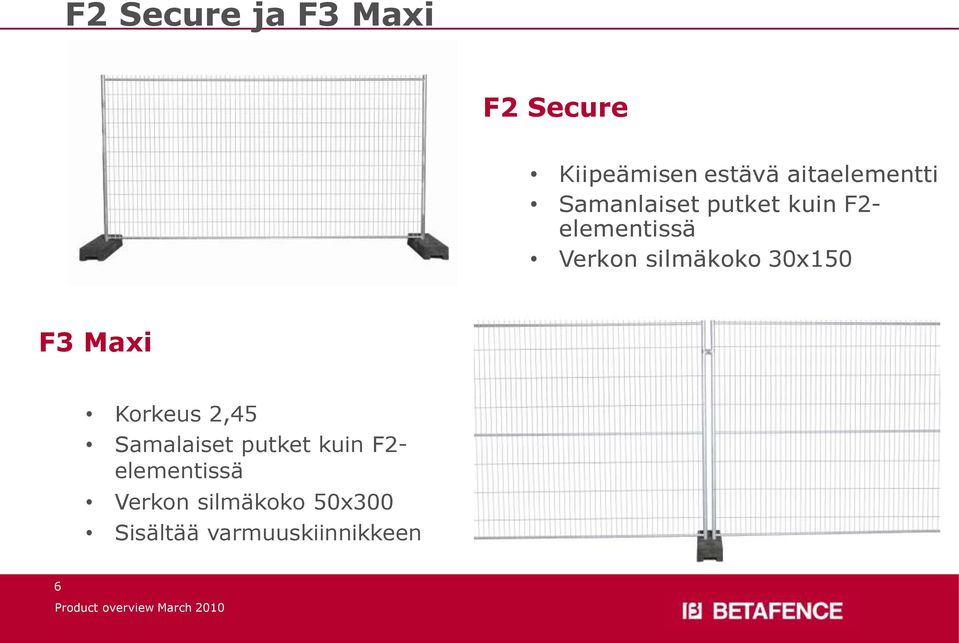 F2 Secure ja F3 Maxi

F2 Secure

• Kiipeämisen estävä aitaelementti
• Samanlaiset putket kuin F2-elementissä
• Verkon silmäkoko 30x150

F3 Maxi

• Korkeus 2,45
• Samalaiset putket kuin F2-elementissä
• Verkon silmäkoko 50x300
• Sisältää varmuuskiinnikkeen

6

Product overview March 2010

BETAFENCE